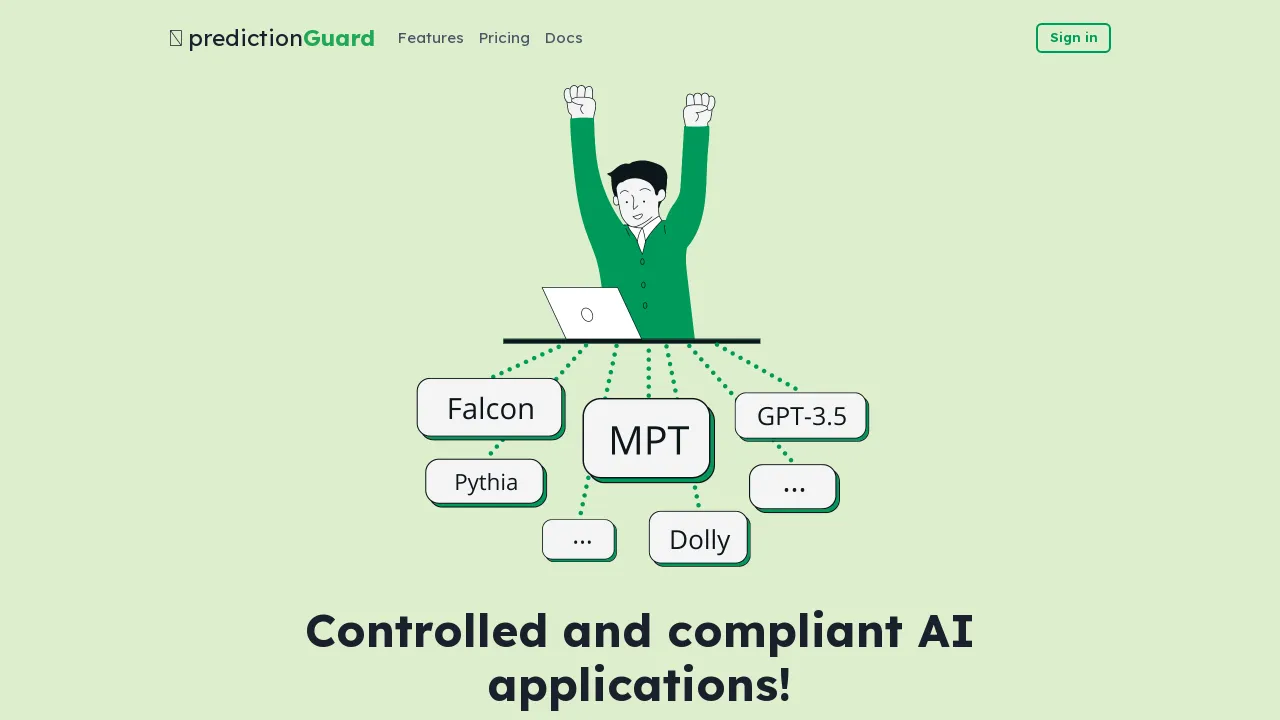 predictionGuard Features Pricing Docs

Sign in

Falcon

MPT

GPT-3.5

Pythia

...

...

Dolly

Controlled and compliant AI applications!